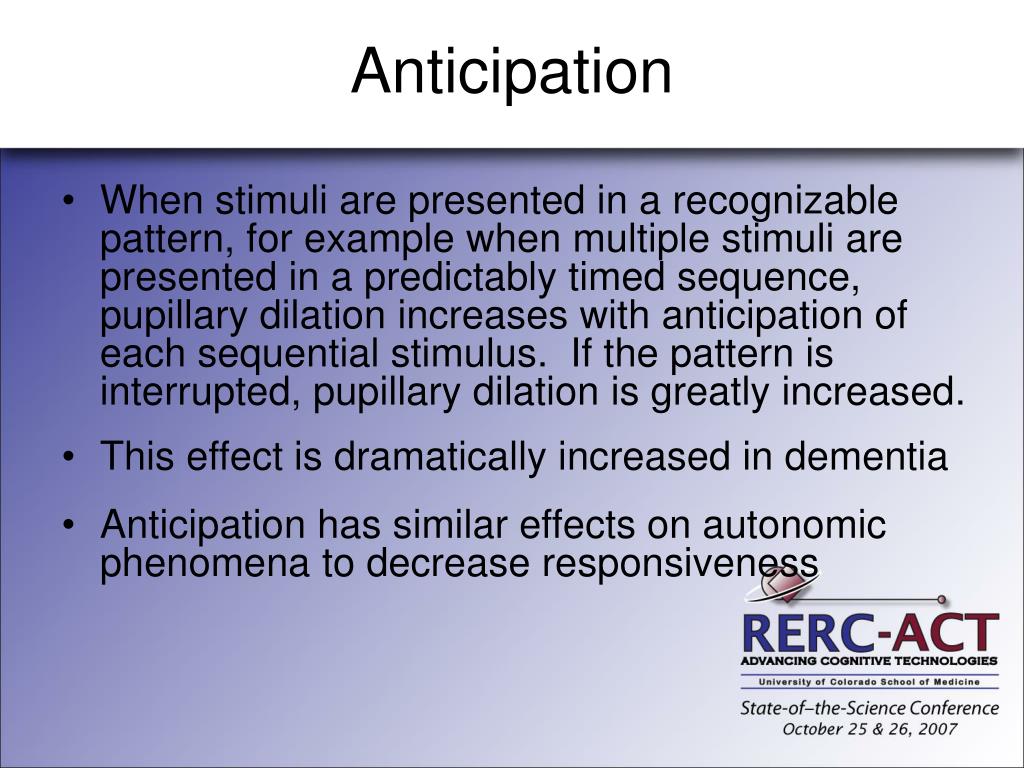 Anticipation

• When stimuli are presented in a recognizable pattern, for example when multiple stimuli are presented in a predictably timed sequence, pupillary dilation increases with anticipation of each sequential stimulus. If the pattern is interrupted, pupillary dilation is greatly increased.

• This effect is dramatically increased in dementia

• Anticipation has similar effects on autonomic phenomena to decrease responsiveness

RERC-ACT
ADVANCING COGNITIVE TECHNOLOGIES
University of Colorado School of Medicine
State-of-the-Science Conference
October 25 & 26, 2007